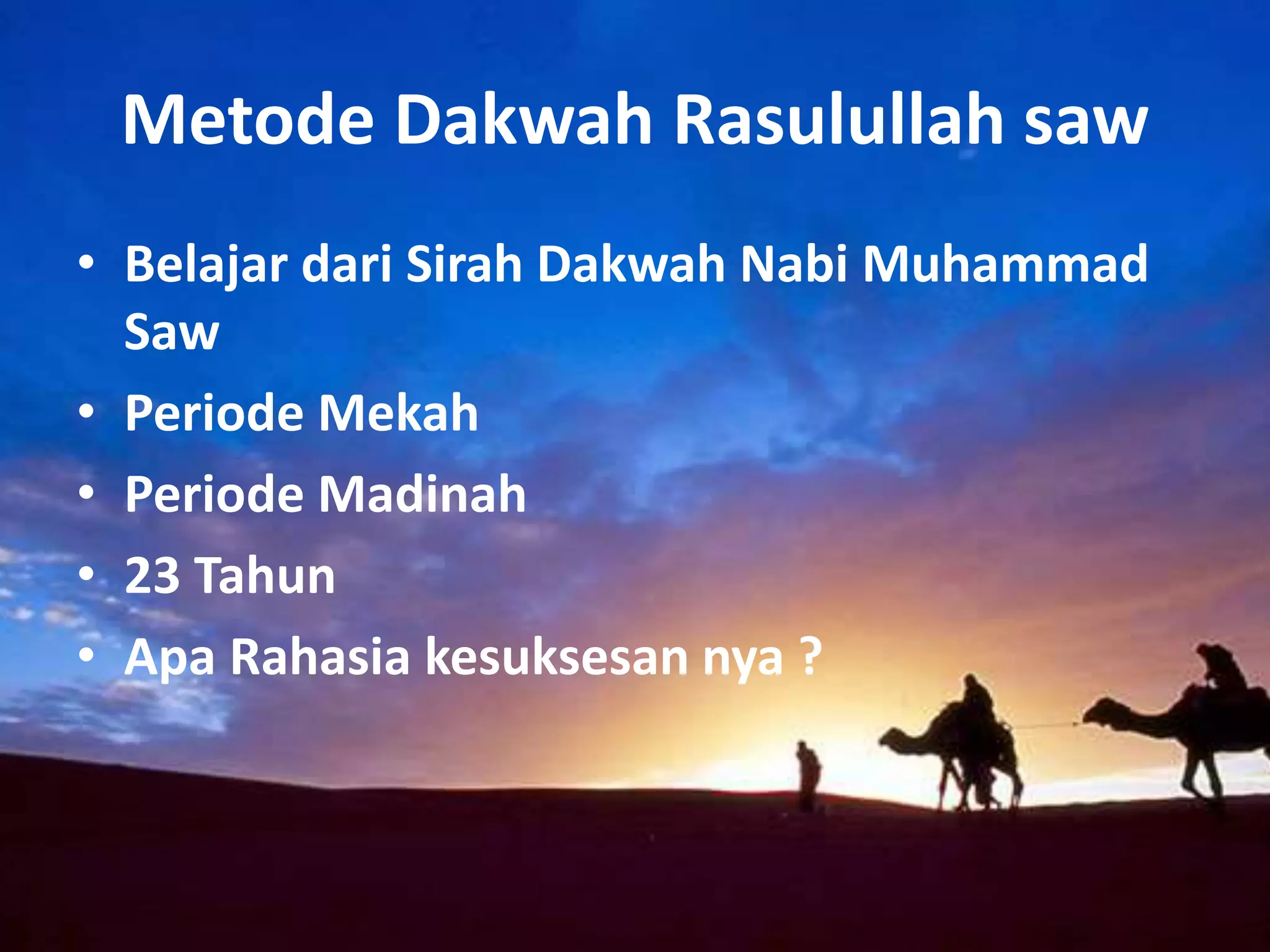 Metode Dakwah Rasulullah saw

• Belajar dari Sirah Dakwah Nabi Muhammad Saw
• Periode Mekah
• Periode Madinah
• 23 Tahun
• Apa Rahasia kesuksesan nya ?